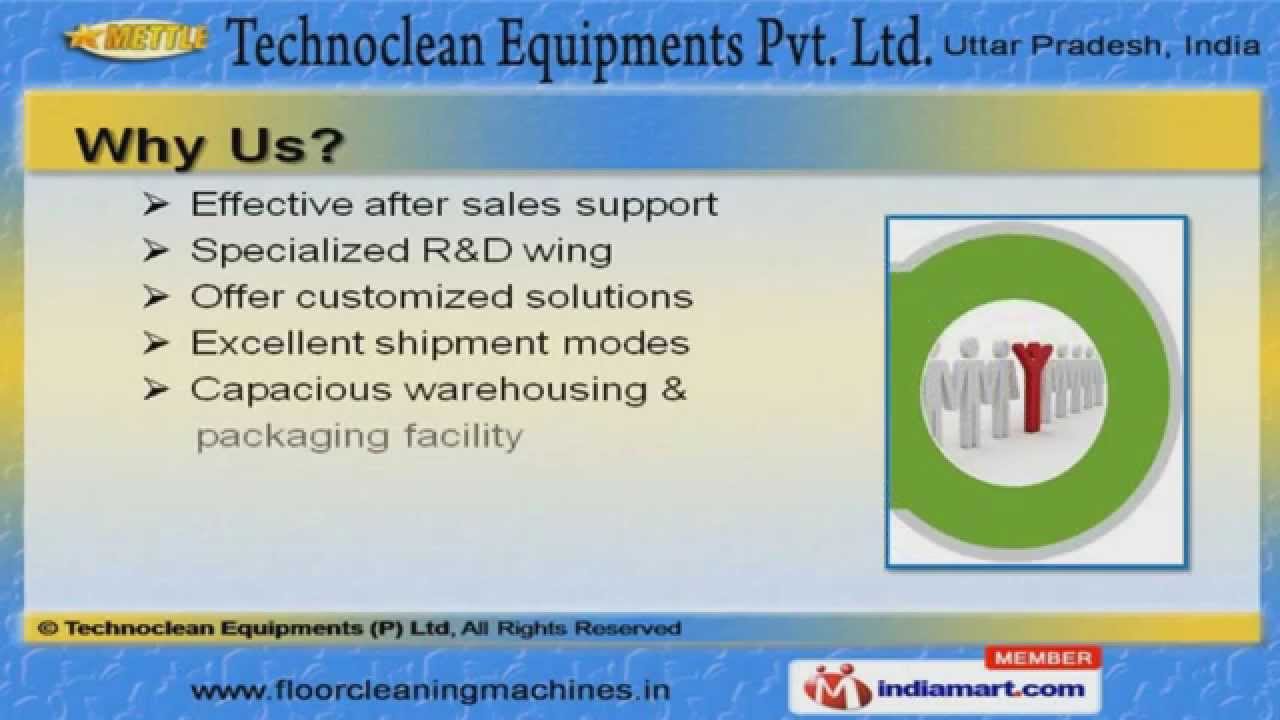 METTLE Technoclean Equipments Pvt. Ltd. Uttar Pradesh, India

Why Us?

➢ Effective after sales support
➢ Specialized R&D wing
➢ Offer customized solutions
➢ Excellent shipment modes
➢ Capacious warehousing & packaging facility

© Technoclean Equipments (P) Ltd, All Rights Reserved

www.floorcleaningmachines.in

MEMBER
indiamart.com